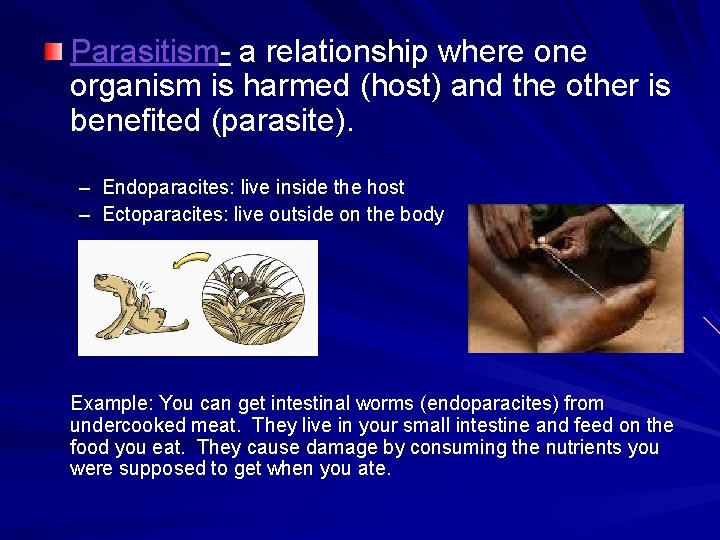 Parasitism- a relationship where one organism is harmed (host) and the other is benefited (parasite).

– Endoparacites: live inside the host
– Ectoparacites: live outside on the body

Example: You can get intestinal worms (endoparacites) from undercooked meat. They live in your small intestine and feed on the food you eat. They cause damage by consuming the nutrients you were supposed to get when you ate.